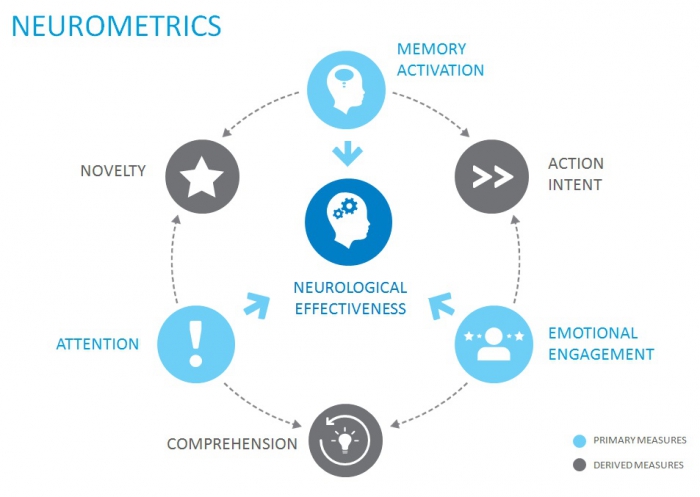 NEUROMETRICS

MEMORY ACTIVATION

NOVELTY

ACTION INTENT

NEUROLOGICAL EFFECTIVENESS

ATTENTION

EMOTIONAL ENGAGEMENT

COMPREHENSION

PRIMARY MEASURES

DERIVED MEASURES